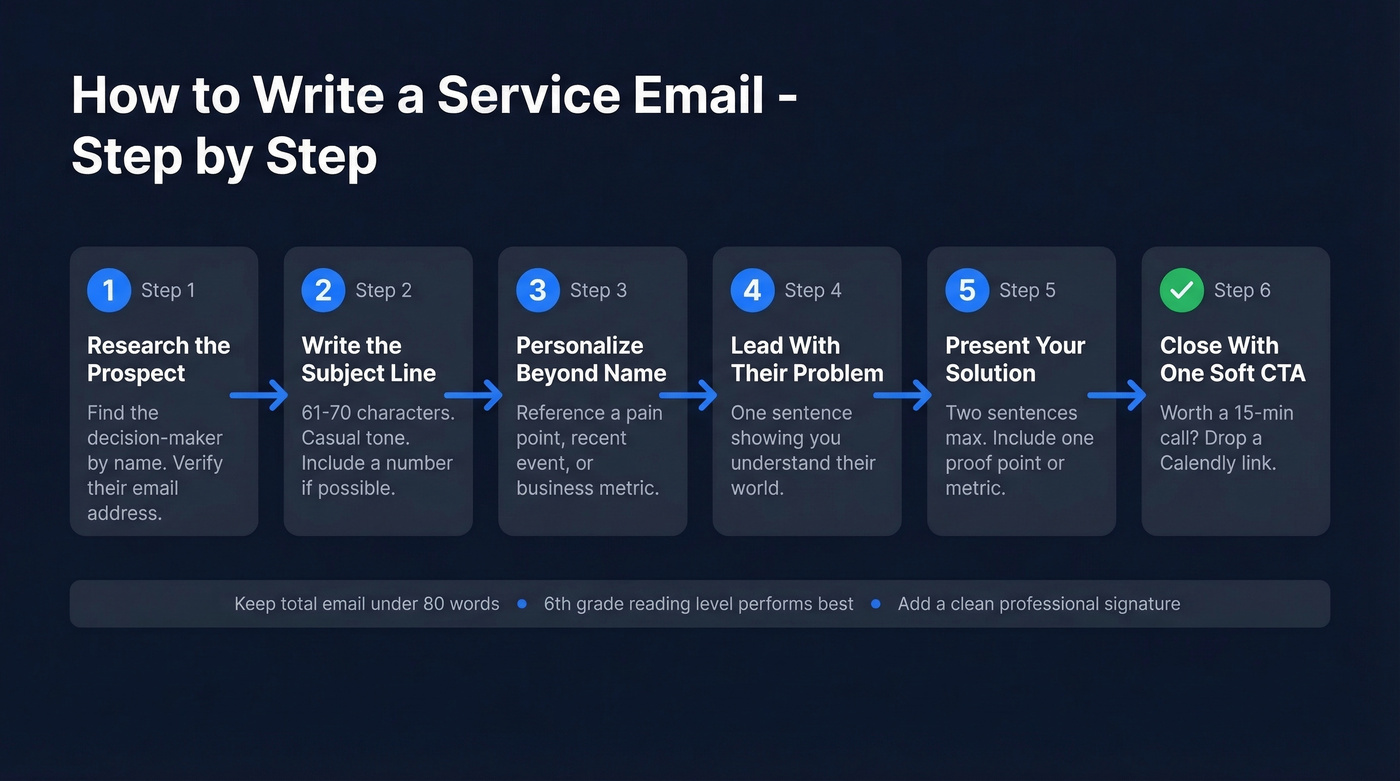 How to Write a Service Email - Step by Step

1 Step 1
Research the Prospect
Find the decision-maker by name. Verify their email address.

2 Step 2
Write the Subject Line
61-70 characters. Casual tone. Include a number if possible.

3 Step 3
Personalize Beyond Name
Reference a pain point, recent event, or business metric.

4 Step 4
Lead With Their Problem
One sentence showing you understand their world.

5 Step 5
Present Your Solution
Two sentences max. Include one proof point or metric.

Step 6
Close With One Soft CTA
Worth a 15-min call? Drop a Calendly link.

Keep total email under 80 words • 6th grade reading level performs best • Add a clean professional signature